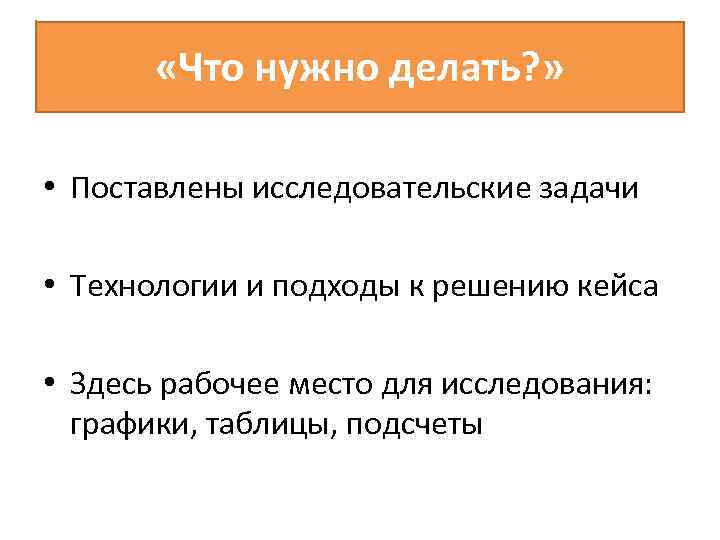 «Что нужно делать?»

• Поставлены исследовательские задачи

• Технологии и подходы к решению кейса

• Здесь рабочее место для исследования: графики, таблицы, подсчеты